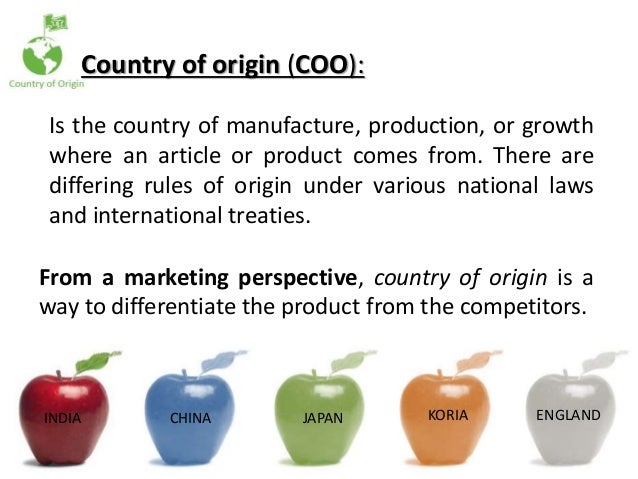 Country of Origin

Country of origin (COO):

Is the country of manufacture, production, or growth where an article or product comes from. There are differing rules of origin under various national laws and international treaties.

From a marketing perspective, country of origin is a way to differentiate the product from the competitors.

INDIA

CHINA

JAPAN

KORIA

ENGLAND